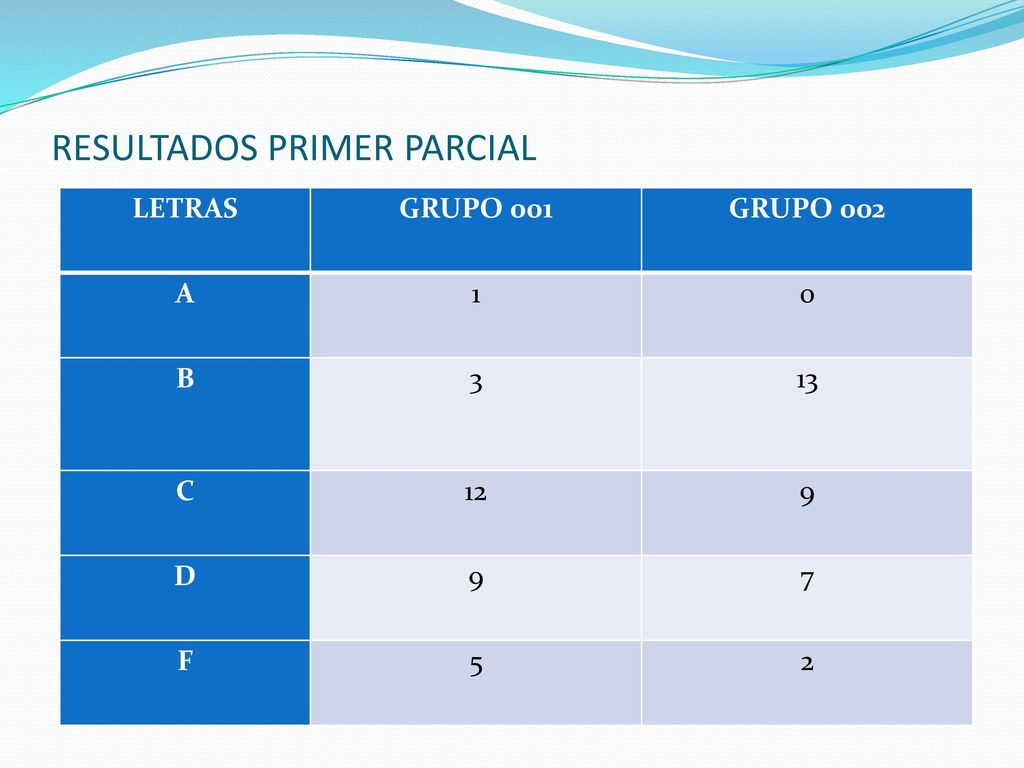 RESULTADOS PRIMER PARCIAL

| LETRAS | GRUPO 001 | GRUPO 002 |
|---|---|---|
| A | 1 | 0 |
| B | 3 | 13 |
| C | 12 | 9 |
| D | 9 | 7 |
| F | 5 | 2 |